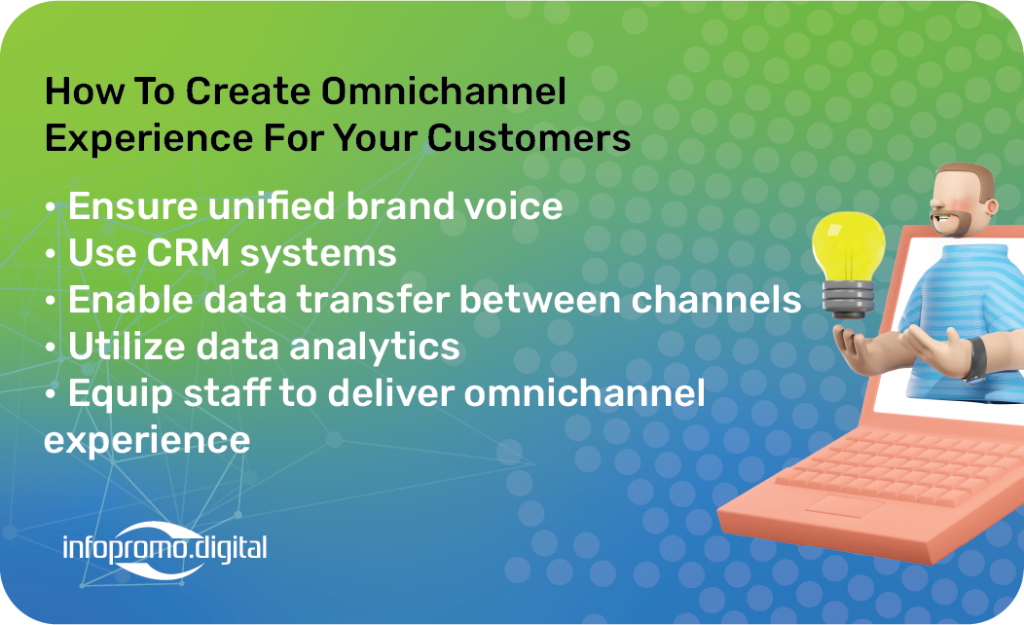 How To Create Omnichannel Experience For Your Customers

• Ensure unified brand voice
• Use CRM systems
• Enable data transfer between channels
• Utilize data analytics
• Equip staff to deliver omnichannel experience

infopromo.digital